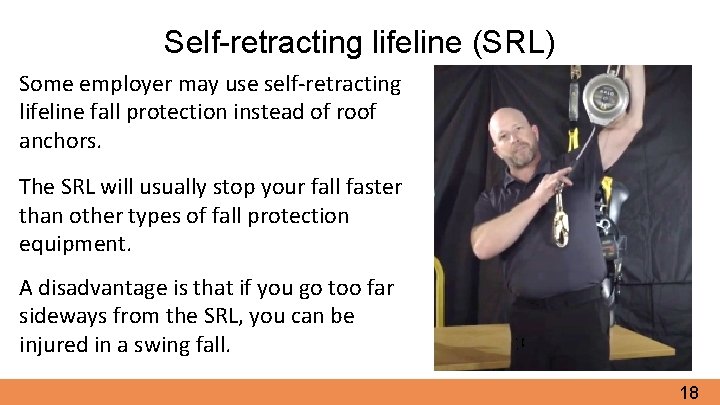 Self-retracting lifeline (SRL)

Some employer may use self-retracting lifeline fall protection instead of roof anchors.

The SRL will usually stop your fall faster than other types of fall protection equipment.

A disadvantage is that if you go too far sideways from the SRL, you can be injured in a swing fall.

18